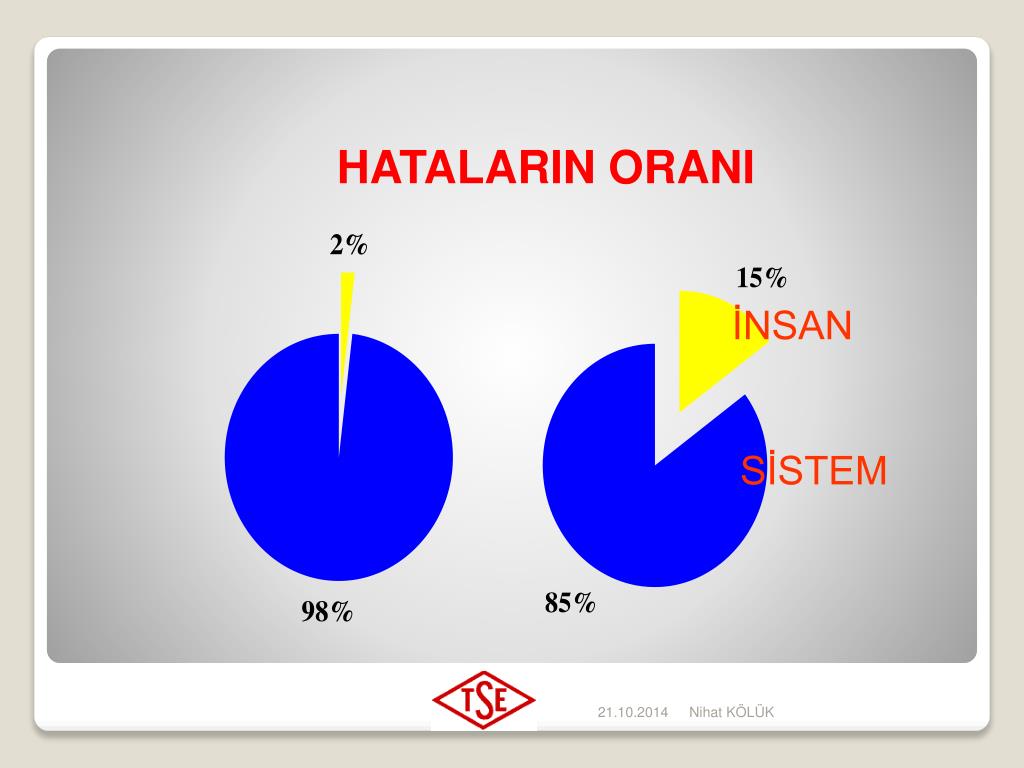 HATALARIN ORANI

2%

98%

15%

İNSAN

SİSTEM

85%

TSE

21.10.2014 Nihat KÖLÜK